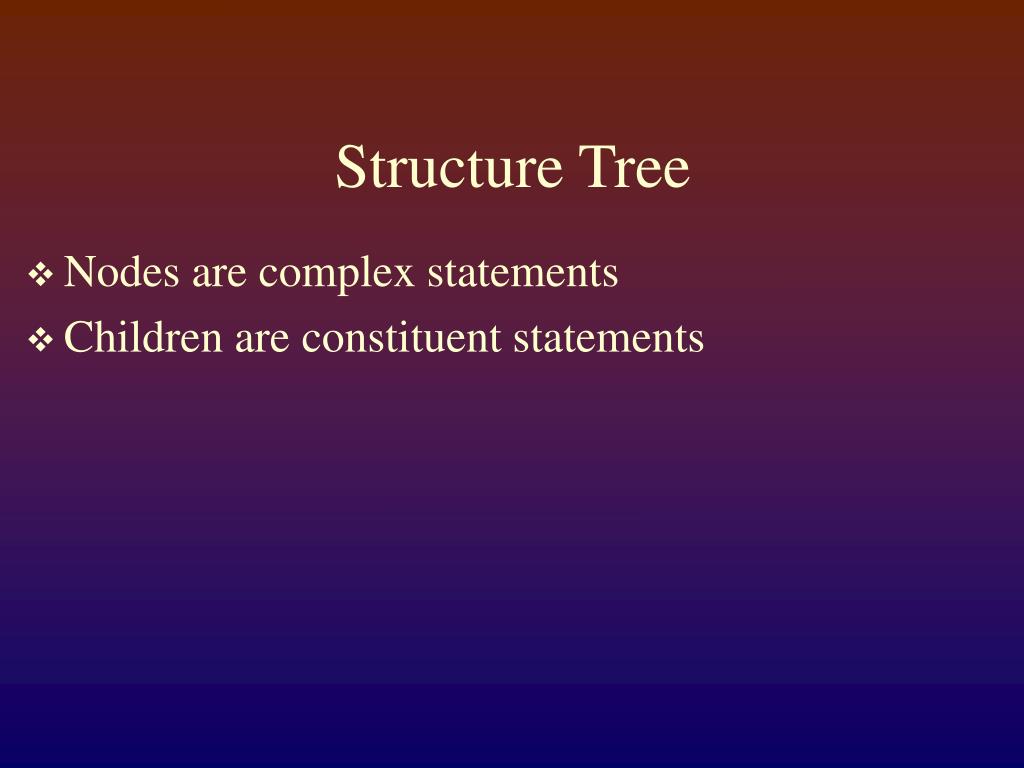 Structure Tree

❖ Nodes are complex statements
❖ Children are constituent statements